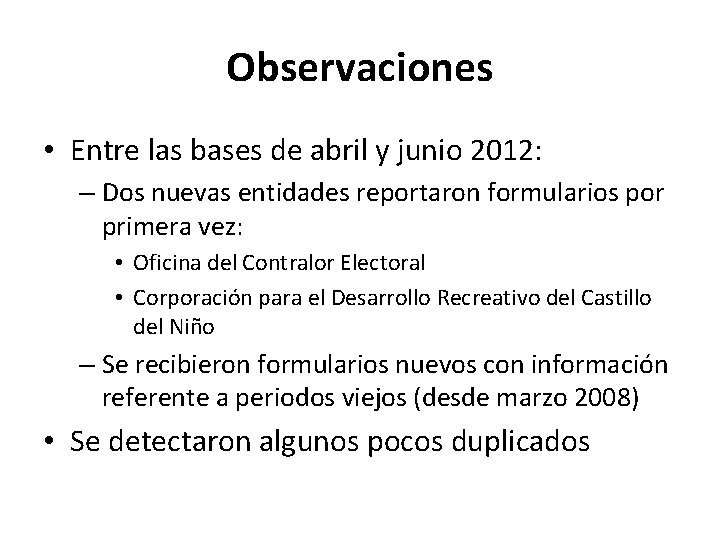 Observaciones

• Entre las bases de abril y junio 2012:

– Dos nuevas entidades reportaron formularios por primera vez:

• Oficina del Contralor Electoral

• Corporación para el Desarrollo Recreativo del Castillo del Niño

– Se recibieron formularios nuevos con información referente a periodos viejos (desde marzo 2008)

• Se detectaron algunos pocos duplicados